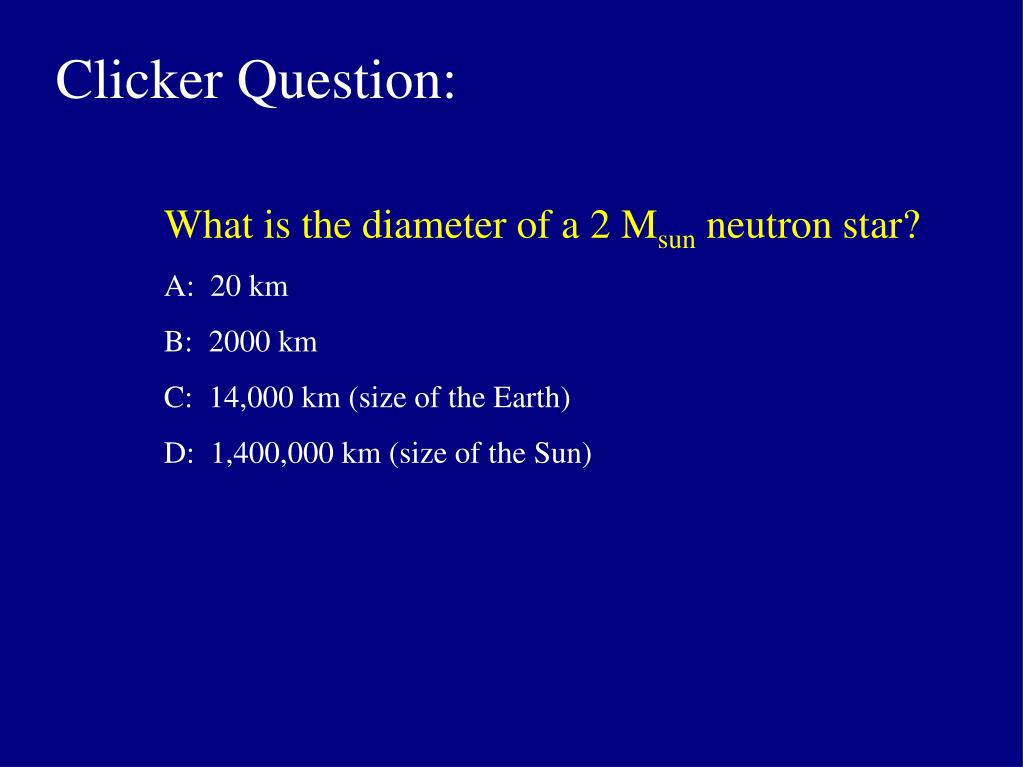 Clicker Question:

What is the diameter of a 2 $M_{sun}$ neutron star?

A: 20 km

B: 2000 km

C: 14,000 km (size of the Earth)

D: 1,400,000 km (size of the Sun)